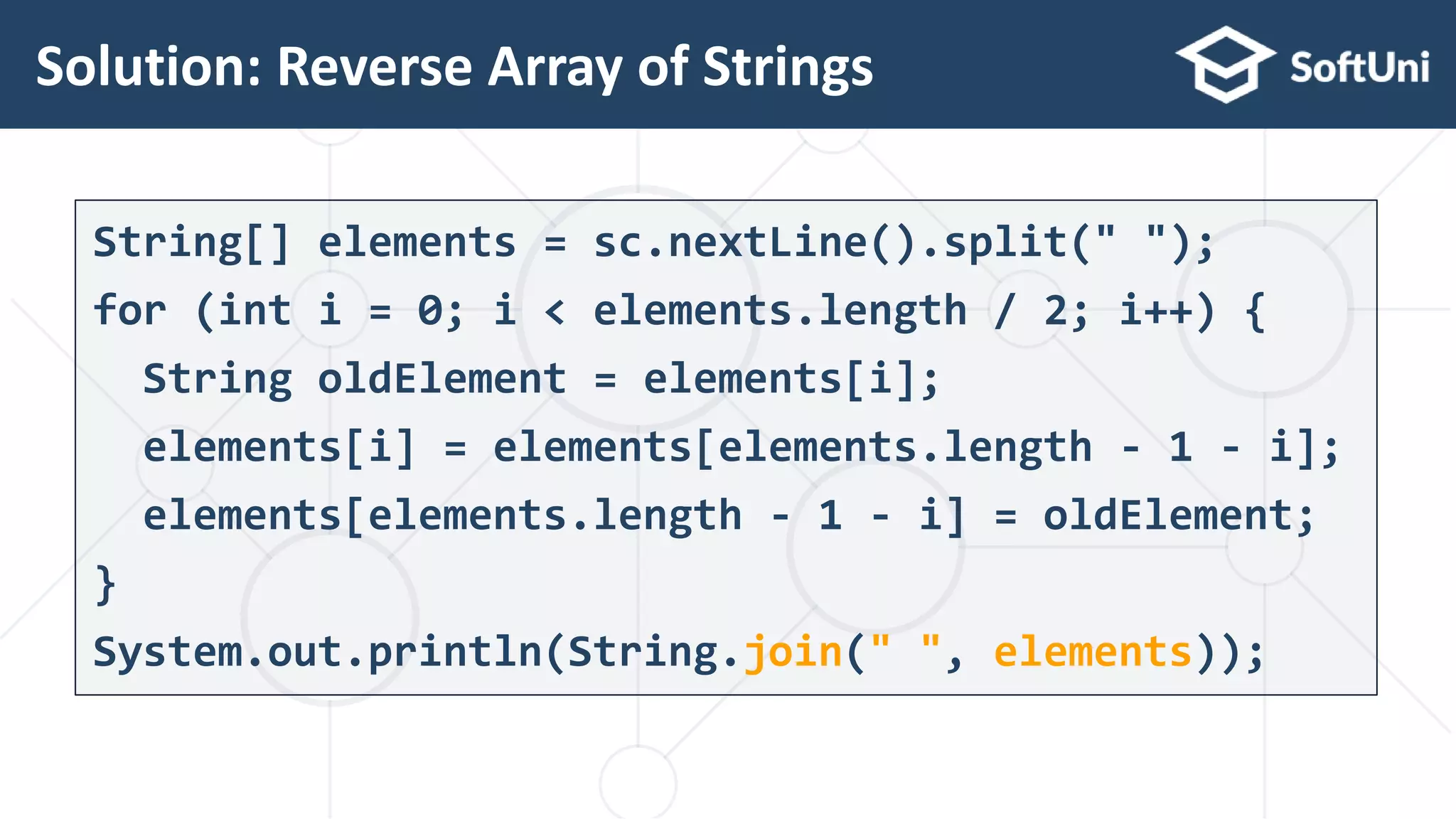 Solution: Reverse Array of Strings

SoftUni

String[] elements = sc.nextLine().split(" ");
for (int i = 0; i < elements.length / 2; i++) {
  String oldElement = elements[i];
  elements[i] = elements[elements.length - 1 - i];
  elements[elements.length - 1 - i] = oldElement;
}
System.out.println(String.join(" ", elements));